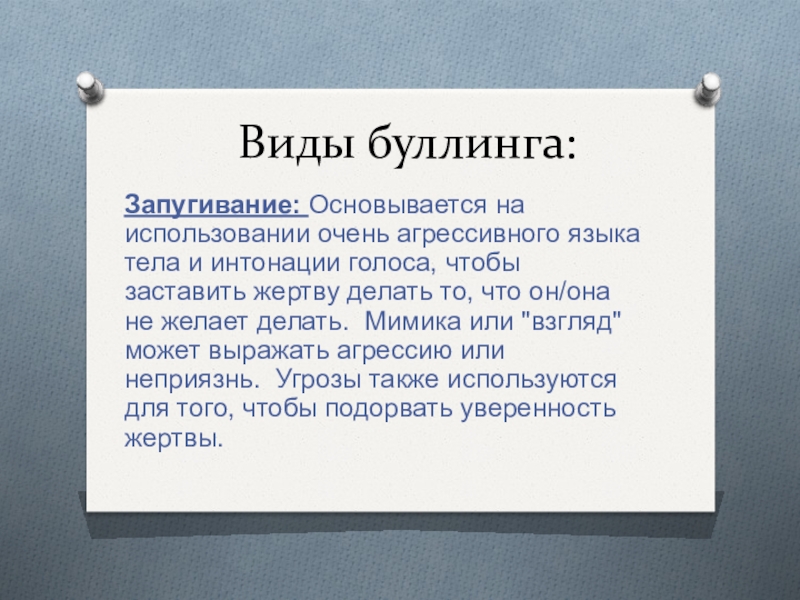 Виды буллинга:

Запугивание: Основывается на использовании очень агрессивного языка тела и интонации голоса, чтобы заставить жертву делать то, что он/она не желает делать.  Мимика или "взгляд" может выражать агрессию или неприязнь.  Угрозы также используются для того, чтобы подорвать уверенность жертвы.